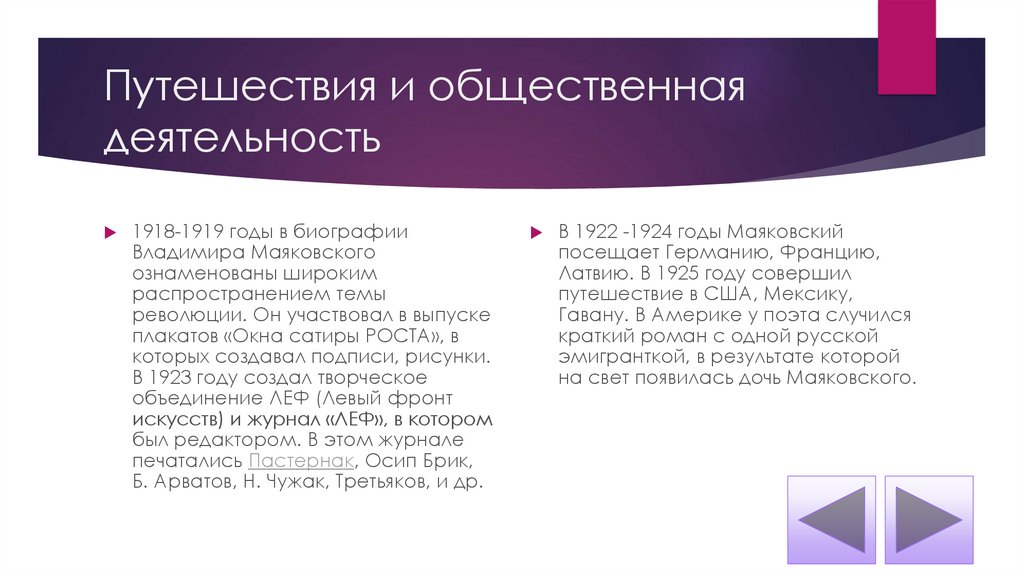 Путешествия и общественная деятельность

1918-1919 годы в биографии Владимира Маяковского ознаменованы широким распространением темы революции. Он участвовал в выпуске плакатов «Окна сатиры РОСТА», в которых создавал подписи, рисунки. В 1923 году создал творческое объединение ЛЕФ (Левый фронт искусств) и журнал «ЛЕФ», в котором был редактором. В этом журнале печатались Пастернак, Осип Брик, Б. Арватов, Н. Чужак, Третьяков, и др.

В 1922 -1924 годы Маяковский посещает Германию, Францию, Латвию. В 1925 году совершил путешествие в США, Мексику, Гавану. В Америке у поэта случился краткий роман с одной русской эмигранткой, в результате которой на свет появилась дочь Маяковского.